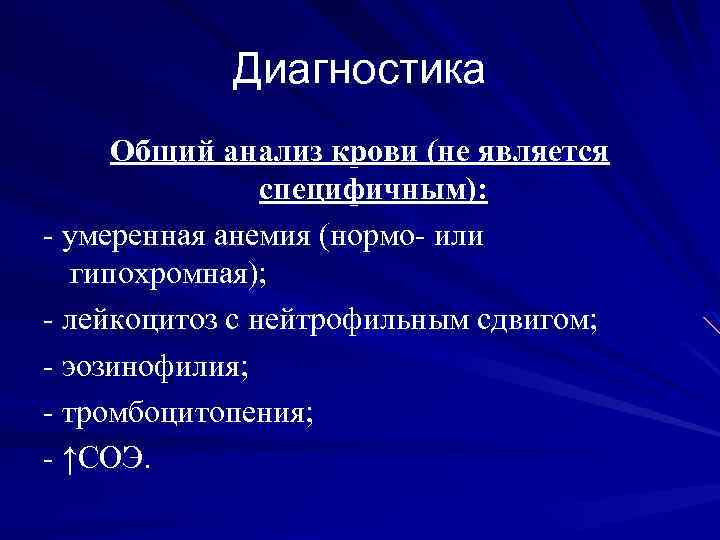 Диагностика

Общий анализ крови (не является специфичным):

- умеренная анемия (нормо- или гипохромная);

- лейкоцитоз с нейтрофильным сдвигом;

- эозинофилия;

- тромбоцитопения;

- ↑СОЭ.